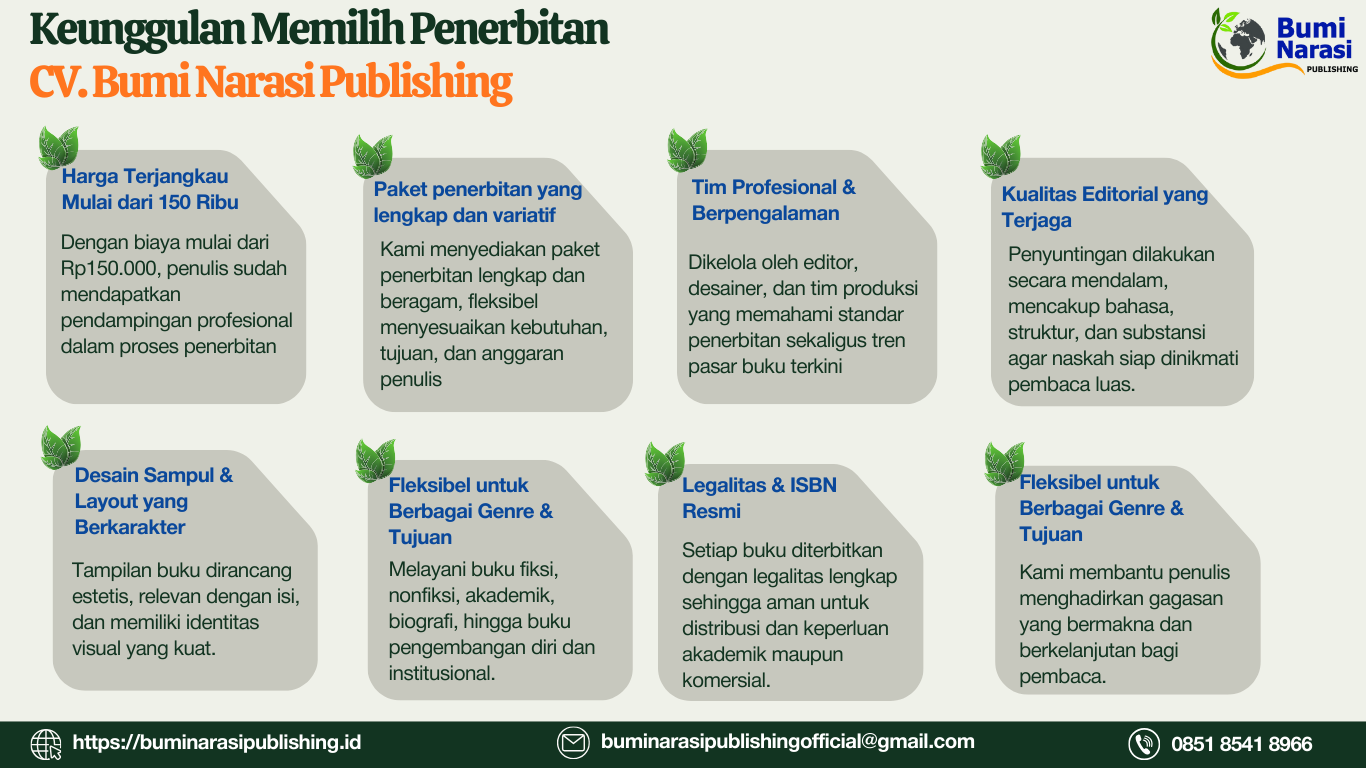 Keunggulan Memilih Penerbitan
CV. Bumi Narasi Publishing

Bumi Narasi
PUBLISHING

Harga Terjangkau Mulai dari 150 Ribu

Dengan biaya mulai dari Rp150.000, penulis sudah mendapatkan pendampingan profesional dalam proses penerbitan

Paket penerbitan yang lengkap dan variatif

Kami menyediakan paket penerbitan lengkap dan beragam, fleksibel menyesuaikan kebutuhan, tujuan, dan anggaran penulis

Tim Profesional & Berpengalaman

Dikelola oleh editor, desainer, dan tim produksi yang memahami standar penerbitan sekaligus tren pasar buku terkini

Kualitas Editorial yang Terjaga

Penyuntingan dilakukan secara mendalam, mencakup bahasa, struktur, dan substansi agar naskah siap dinikmati pembaca luas.

Desain Sampul & Layout yang Berkarakter

Tampilan buku dirancang estetis, relevan dengan isi, dan memiliki identitas visual yang kuat.

Fleksibel untuk Berbagai Genre & Tujuan

Melayani buku fiksi, nonfiksi, akademik, biografi, hingga buku pengembangan diri dan institusional.

Legalitas & ISBN Resmi

Setiap buku diterbitkan dengan legalitas lengkap sehingga aman untuk distribusi dan keperluan akademik maupun komersial.

Fleksibel untuk Berbagai Genre & Tujuan

Kami membantu penulis menghadirkan gagasan yang bermakna dan berkelanjutan bagi pembaca.

https://buminarasipublishing.id
buminarasipublishingofficial@gmail.com
0851 8541 8966